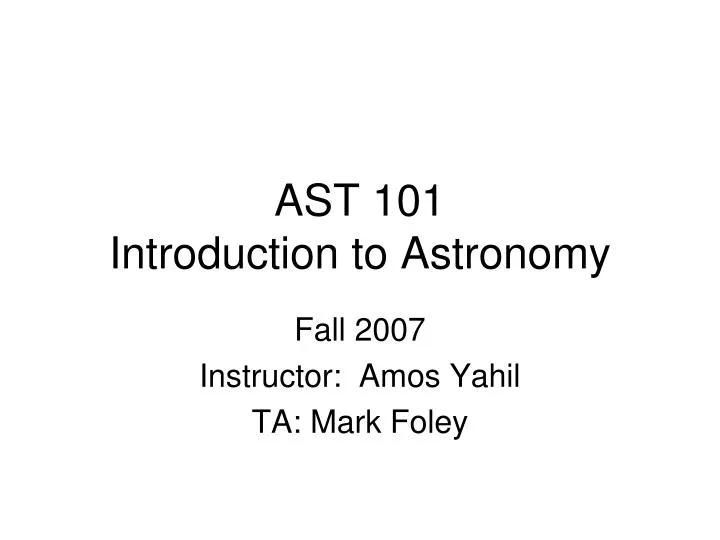 AST 101
Introduction to Astronomy

Fall 2007
Instructor: Amos Yahil
TA: Mark Foley